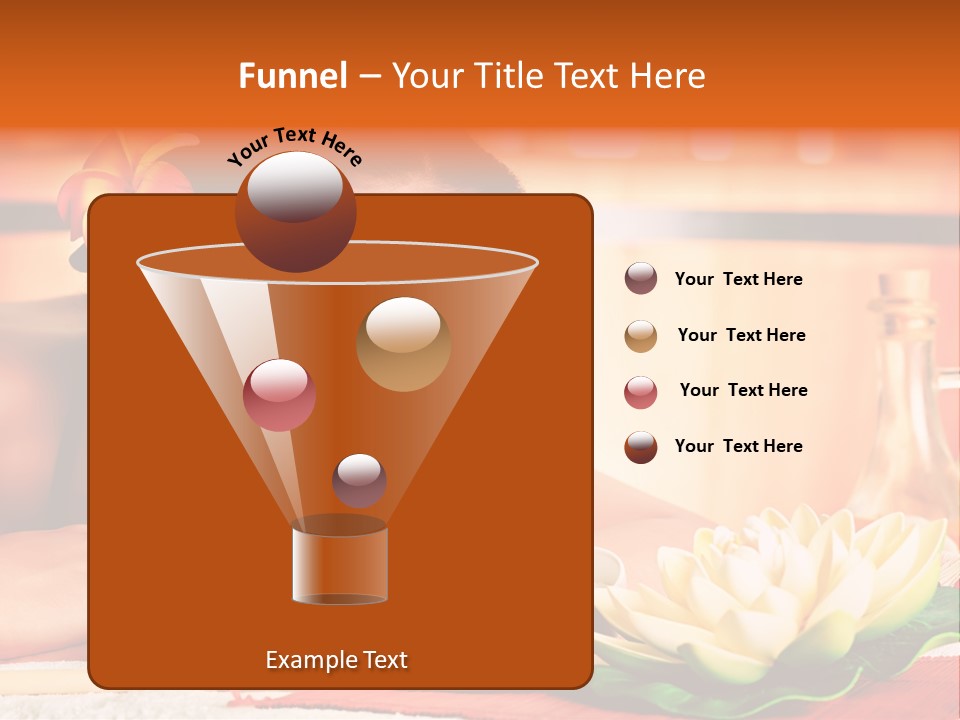 Funnel – Your Title Text Here

Your Text Here

Your Text Here

Your Text Here

Your Text Here

Your Text Here

Example Text